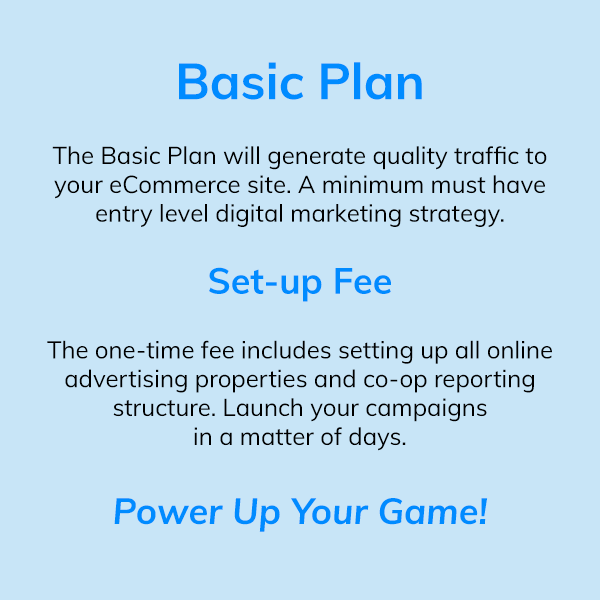 Basic Plan

The Basic Plan will generate quality traffic to your eCommerce site. A minimum must have entry level digital marketing strategy.

Set-up Fee

The one-time fee includes setting up all online advertising properties and co-op reporting structure. Launch your campaigns in a matter of days.

Power Up Your Game!